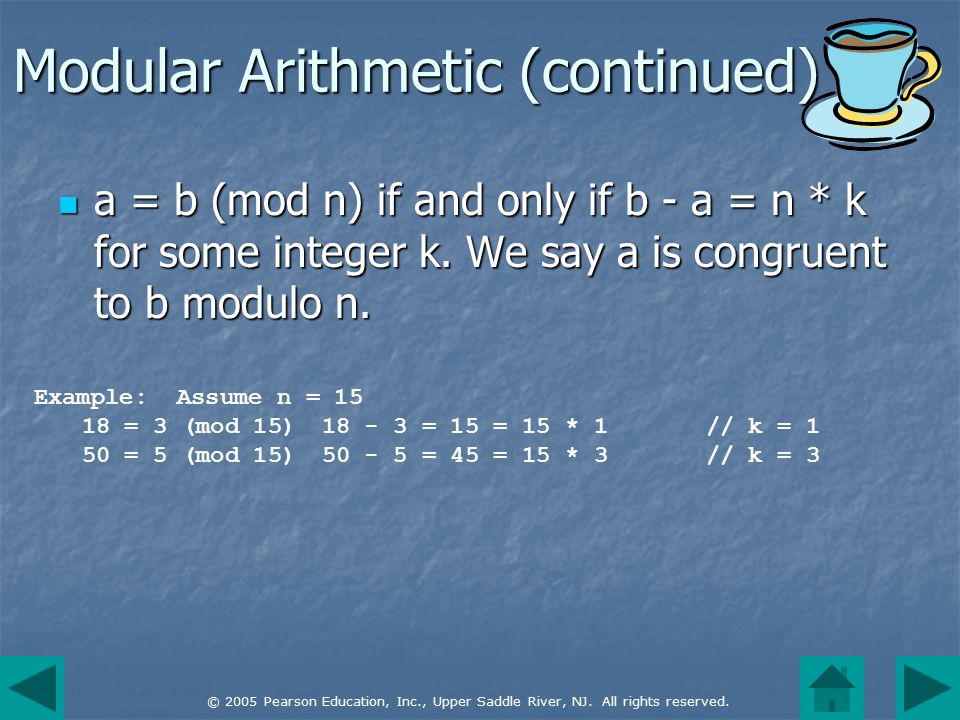 Modular Arithmetic (continued)

a = b (mod n) if and only if b - a = n * k for some integer k. We say a is congruent to b modulo n.

Example: Assume n = 15
18 = 3 (mod 15) 18 - 3 = 15 = 15 * 1 // k = 1
50 = 5 (mod 15) 50 - 5 = 45 = 15 * 3 // k = 3

© 2005 Pearson Education, Inc., Upper Saddle River, NJ. All rights reserved.